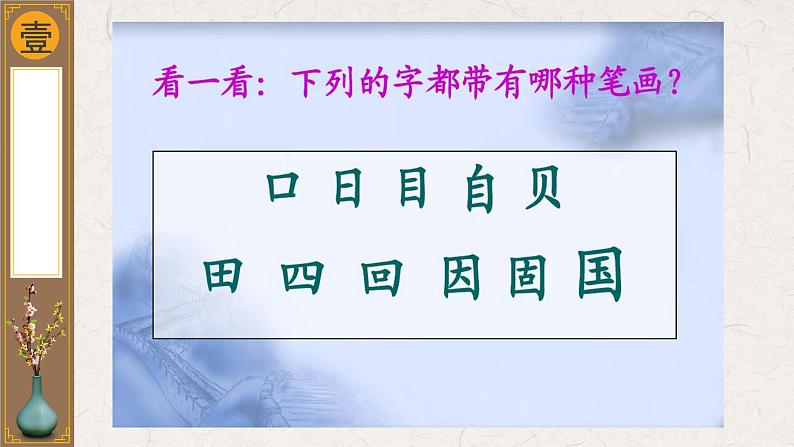 壹

看一看：下列的字都带有哪种笔画？

口 日 目 自 贝

田 四 回 因 固 国